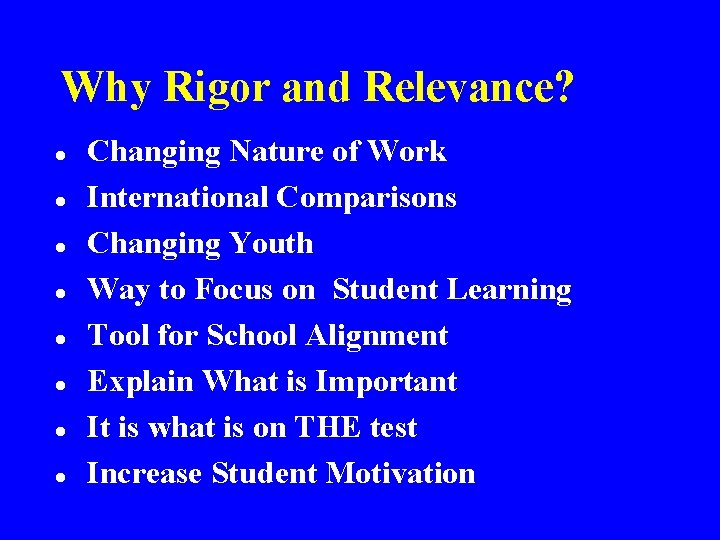 Why Rigor and Relevance?

• Changing Nature of Work
• International Comparisons
• Changing Youth
• Way to Focus on Student Learning
• Tool for School Alignment
• Explain What is Important
• It is what is on THE test
• Increase Student Motivation